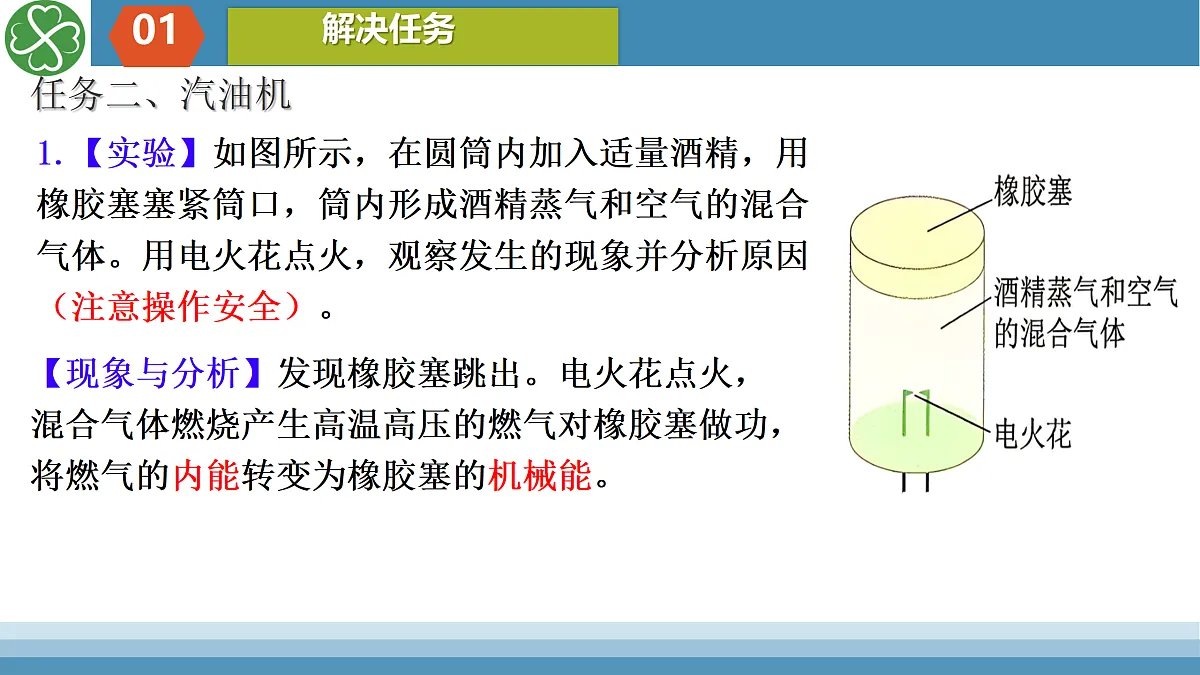 01

解决任务

任务二、汽油机

1.【实验】如图所示，在圆筒内加入适量酒精，用橡胶塞塞紧筒口，筒内形成酒精蒸气和空气的混合气体。用电火花点火，观察发生的现象并分析原因（注意操作安全）。

【现象与分析】发现橡胶塞跳出。电火花点火，混合气体燃烧产生高温高压的燃气对橡胶塞做功，将燃气的内能转变为橡胶塞的机械能。

橡胶塞

酒精蒸气和空气的混合气体

电火花